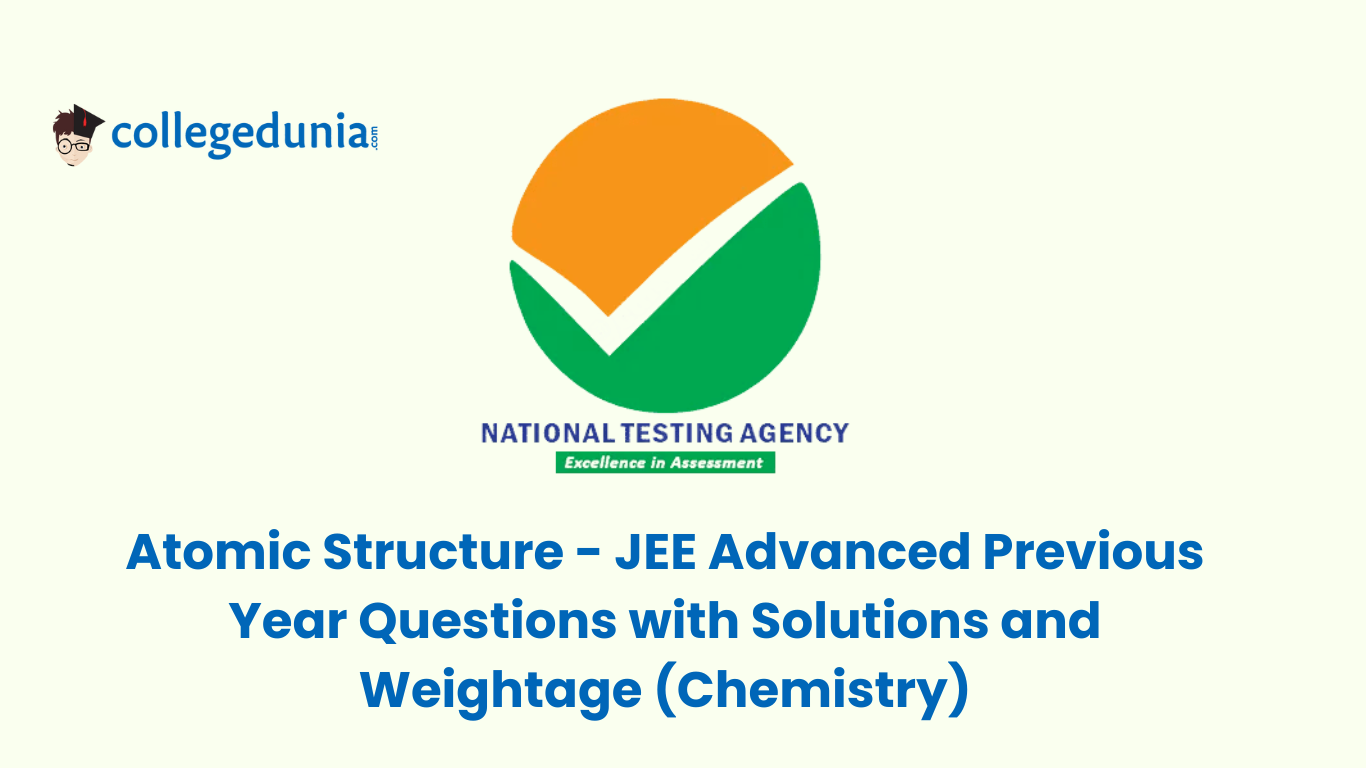 collegedunia.com

NATIONAL TESTING AGENCY
Excellence in Assessment

Atomic Structure - JEE Advanced Previous Year Questions with Solutions and Weightage (Chemistry)